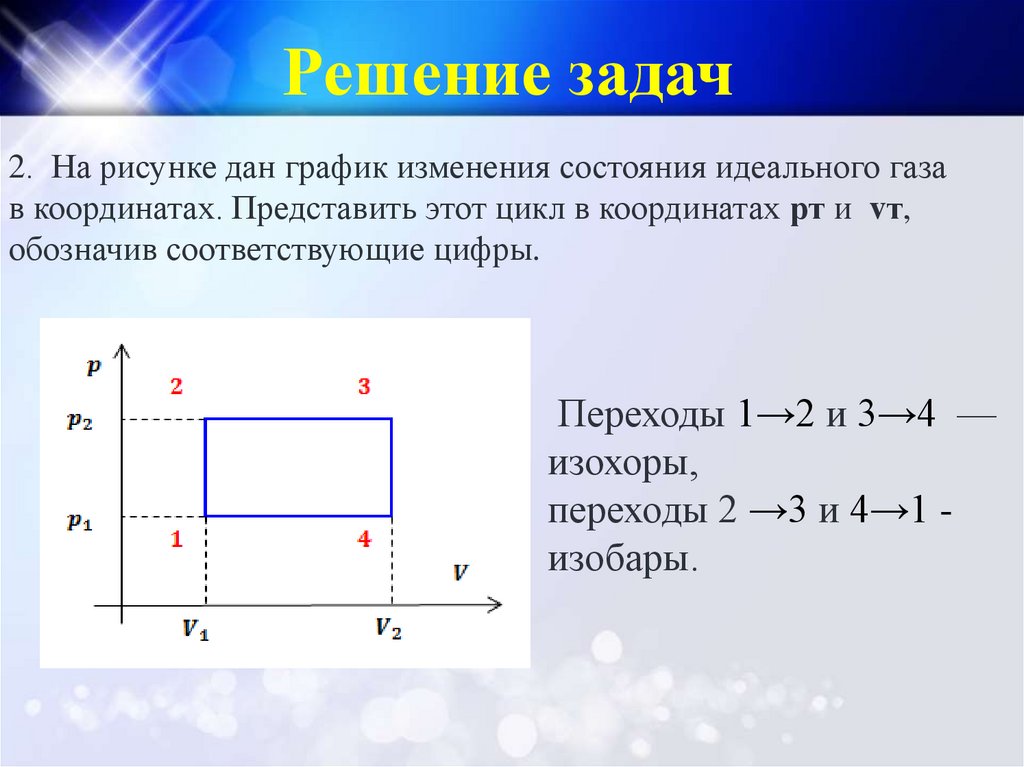 Решение задач

2. На рисунке дан график изменения состояния идеального газа в координатах. Представить этот цикл в координатах **рт** и **vт**, обозначив соответствующие цифры.

$p$
2
3
$p_2$
$p_1$
1
4
$V$
$V_1$
$V_2$

Переходы 1→2 и 3→4 — изохоры,
переходы 2 →3 и 4→1 - изобары.